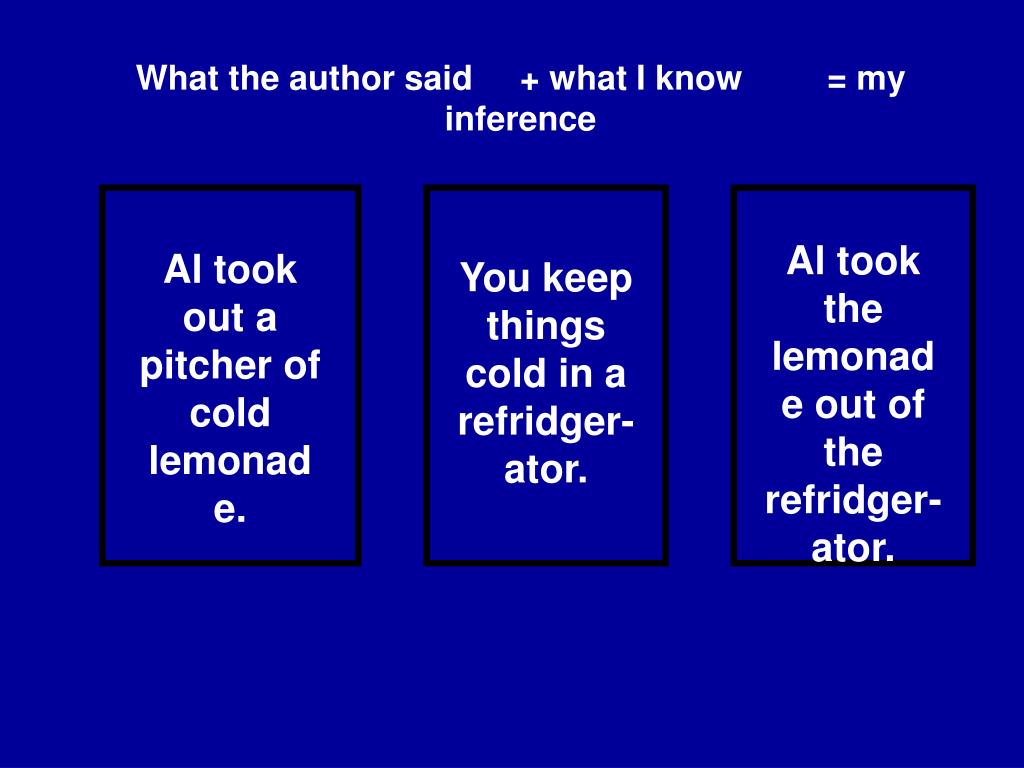 What the author said + what I know = my inference

Al took out a pitcher of cold lemonade.

You keep things cold in a refridgerator.

Al took the lemonade out of the refridgerator.